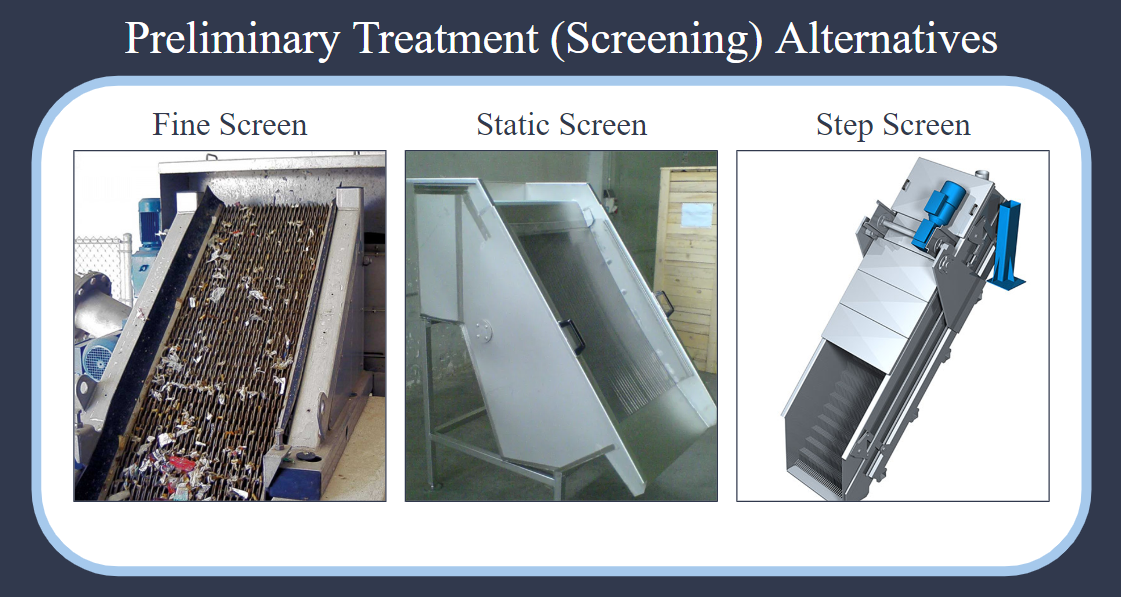 Preliminary Treatment (Screening) Alternatives

Fine Screen

Static Screen

Step Screen